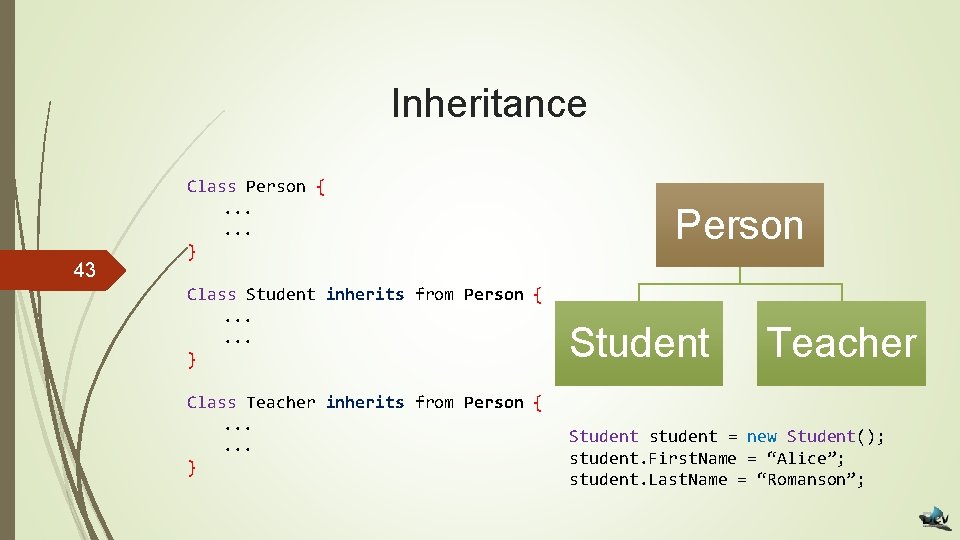 Inheritance

43

Class Person {
...
...
}

Class Student inherits from Person {
...
...
}

Class Teacher inherits from Person {
...
...
}

Person

Student

Teacher

Student student = new Student();
student.FirstName = “Alice”;
student.LastName = “Romanson”;